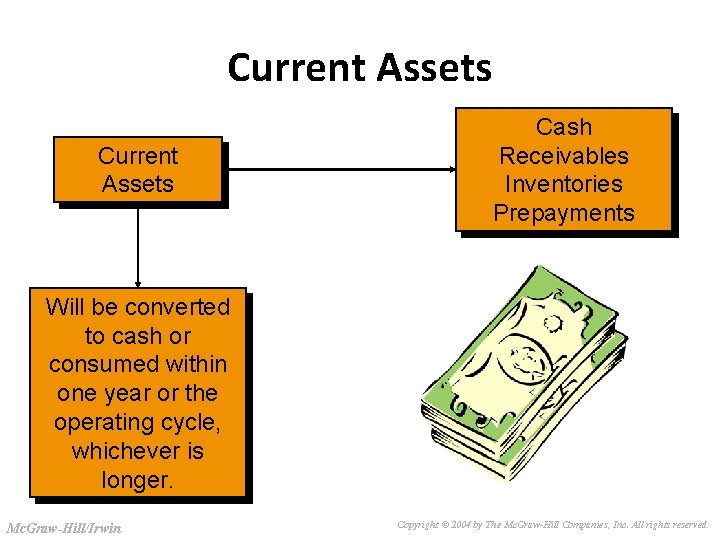 Current Assets

Current Assets

Cash
Receivables
Inventories
Prepayments

Will be converted to cash or consumed within one year or the operating cycle, whichever is longer.

McGraw-Hill/Irwin

Copyright © 2004 by The McGraw-Hill Companies, Inc. All rights reserved.